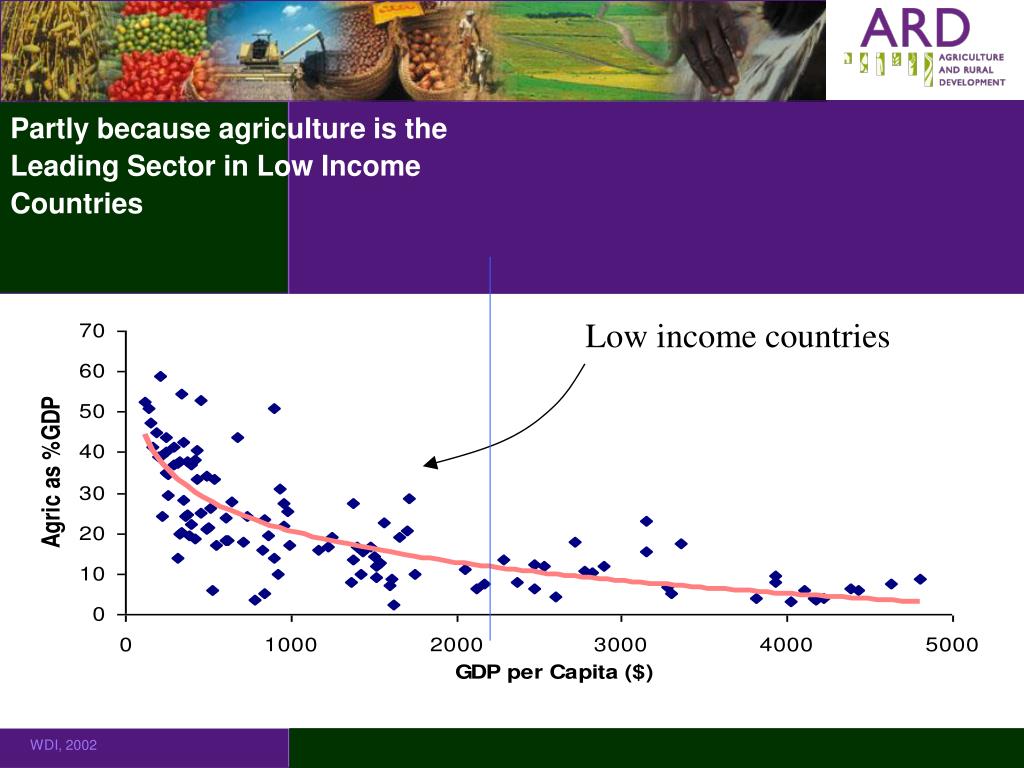 ARD
AGRICULTURE AND RURAL DEVELOPMENT

Partly because agriculture is the Leading Sector in Low Income Countries

Low income countries

Agric as %GDP

70
60
50
40
30
20
10
0

0 1000 2000 3000 4000 5000

GDP per Capita ($)

WDI, 2002